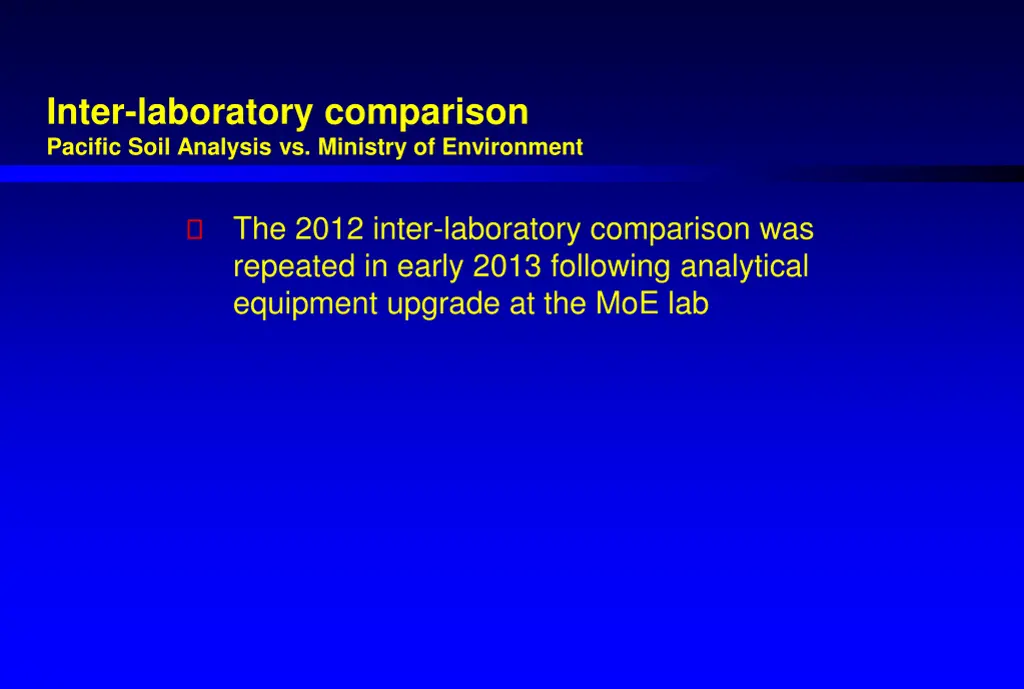 Inter-laboratory comparison
Pacific Soil Analysis vs. Ministry of Environment

The 2012 inter-laboratory comparison was repeated in early 2013 following analytical equipment upgrade at the MoE lab